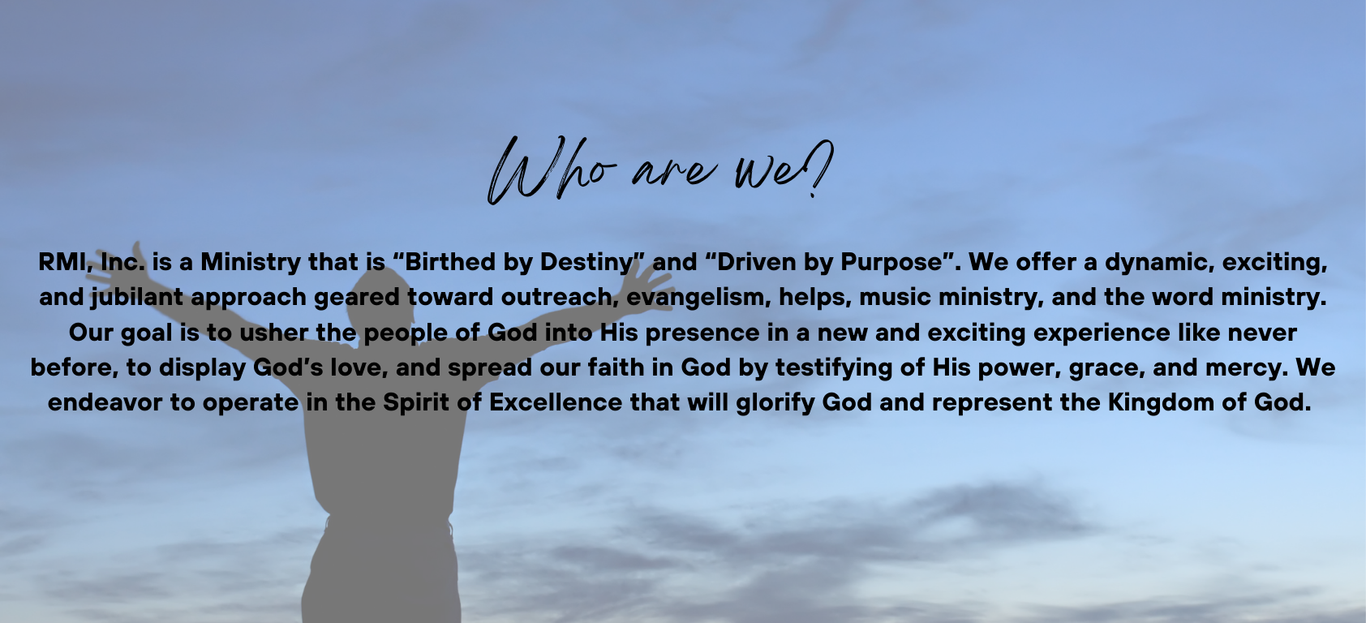 Who are we?

RMI, Inc. is a Ministry that is “Birthed by Destiny” and “Driven by Purpose”. We offer a dynamic, exciting, and jubilant approach geared toward outreach, evangelism, helps, music ministry, and the word ministry. Our goal is to usher the people of God into His presence in a new and exciting experience like never before, to display God’s love, and spread our faith in God by testifying of His power, grace, and mercy. We endeavor to operate in the Spirit of Excellence that will glorify God and represent the Kingdom of God.